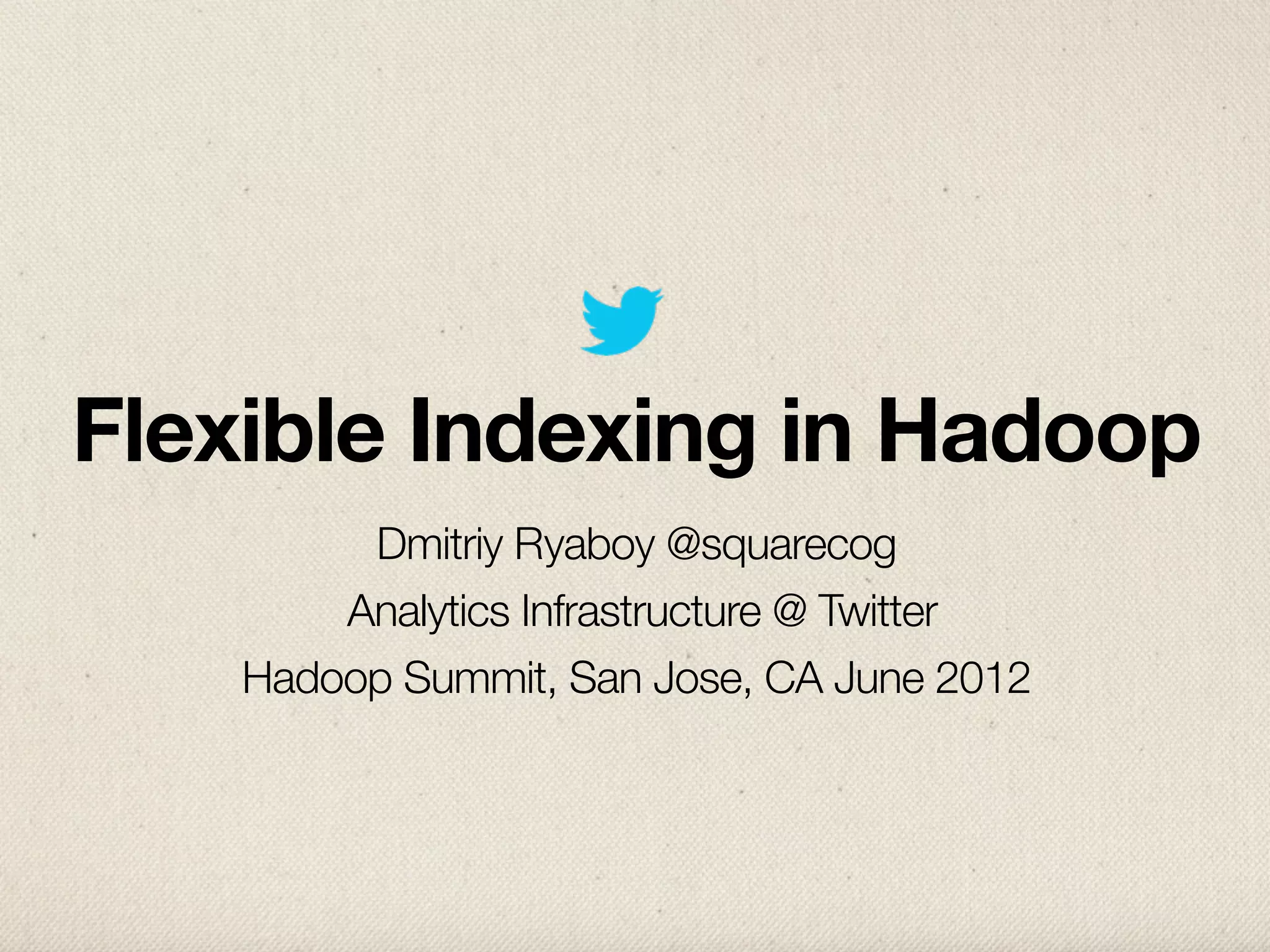 Flexible Indexing in Hadoop

Dmitriy Ryaboy @squarecog

Analytics Infrastructure @ Twitter

Hadoop Summit, San Jose, CA June 2012